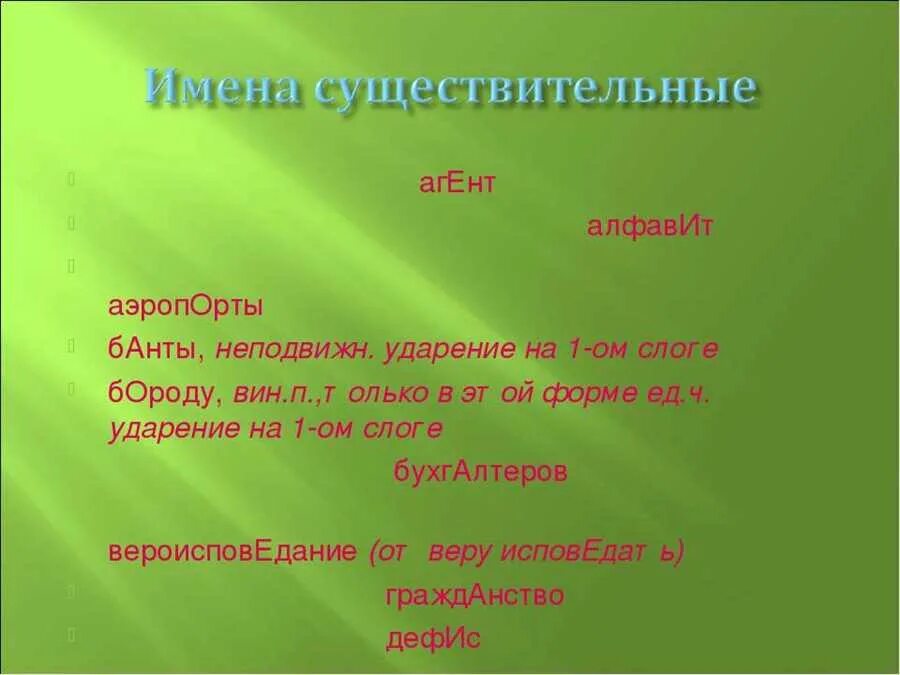 Имена существительные

агЕнт

алфавИт

аэропОрты

бАнты, неподвижн. ударение на 1-ом слоге

бОроду, вин.п.,т олько в эт ой форме ед.ч. ударение на 1-ом слоге

бухгАлтеров

вероисповЕдание (от веру исповЕдат ь)

граждАнство

дефИс